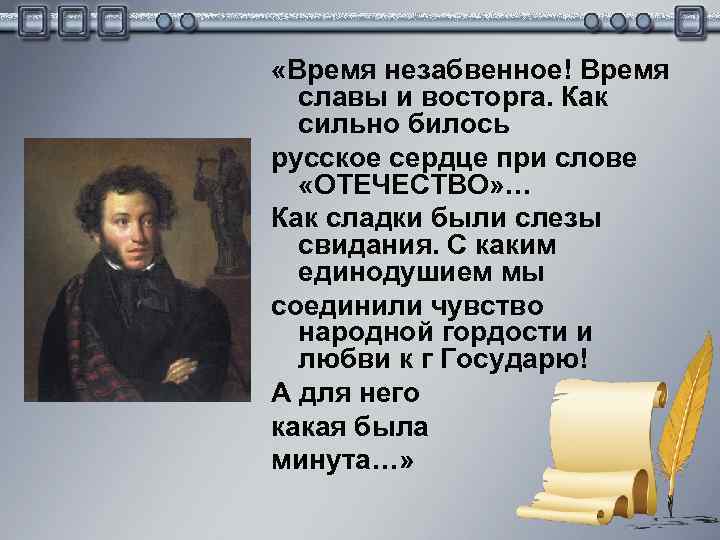 «Время незабвенное! Время славы и восторга. Как сильно билось

русское сердце при слове «ОТЕЧЕСТВО»…

Как сладки были слезы свидания. С каким единодушием мы

соединили чувство народной гордости и любви к г Государю!

А для него

какая была

минута…»